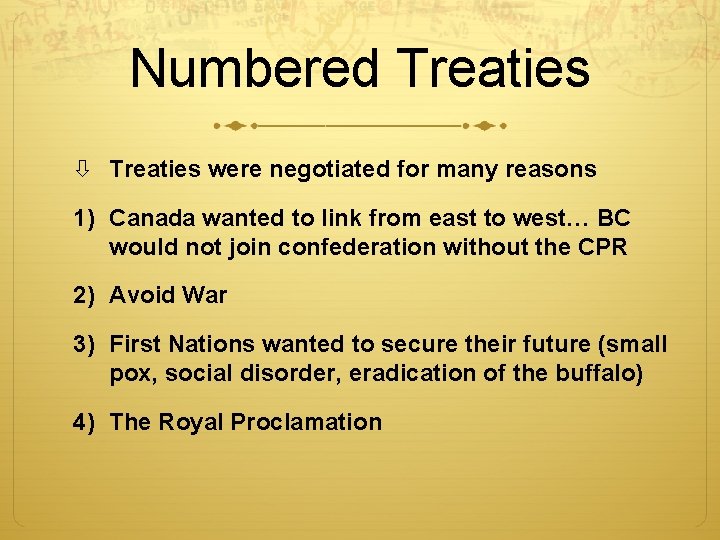 Numbered Treaties

⇩ Treaties were negotiated for many reasons

1) Canada wanted to link from east to west… BC would not join confederation without the CPR

2) Avoid War

3) First Nations wanted to secure their future (small pox, social disorder, eradication of the buffalo)

4) The Royal Proclamation